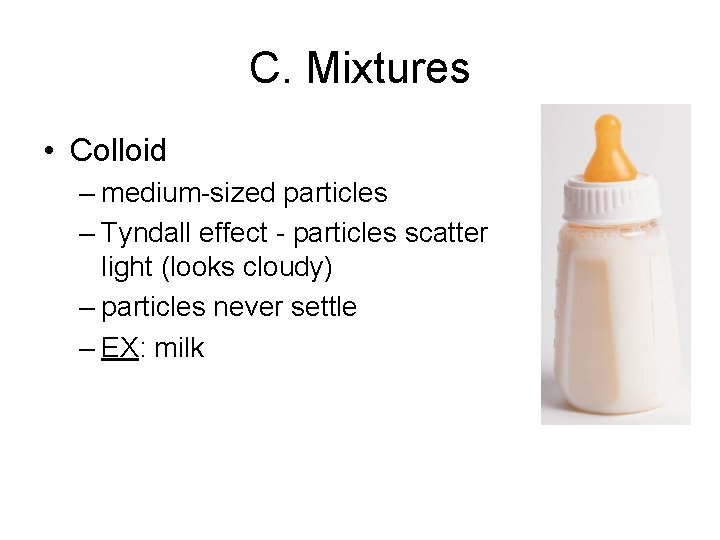 C. Mixtures

• Colloid
– medium-sized particles
– Tyndall effect - particles scatter light (looks cloudy)
– particles never settle
– EX: milk